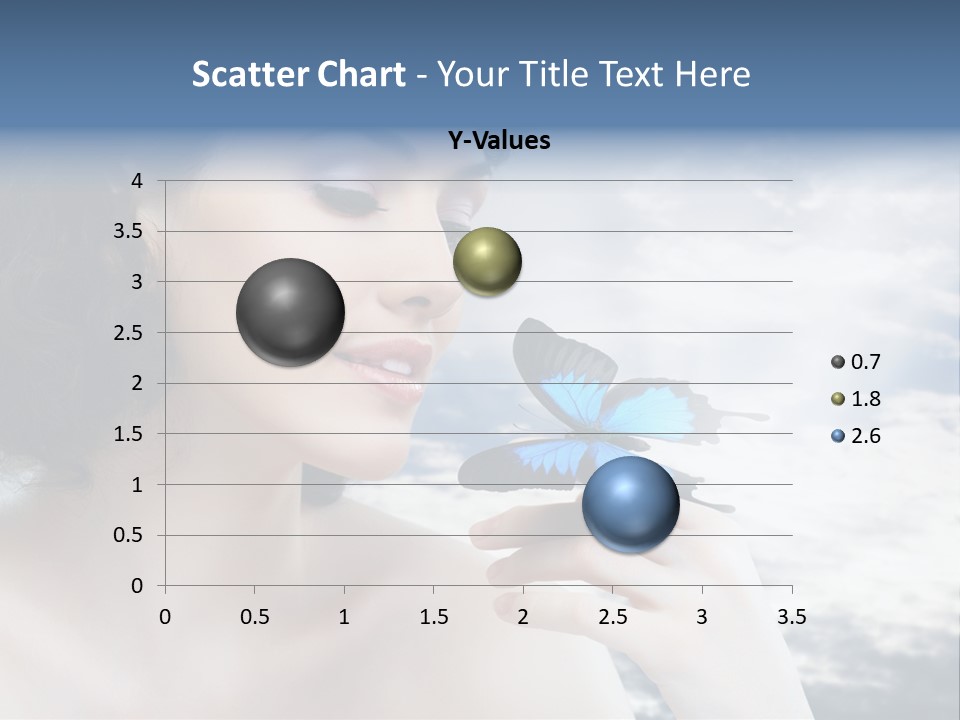 Scatter Chart - Your Title Text Here

Y-Values

4
3.5
3
2.5
2
1.5
1
0.5
0

0 0.5 1 1.5 2 2.5 3 3.5

0.7
1.8
2.6